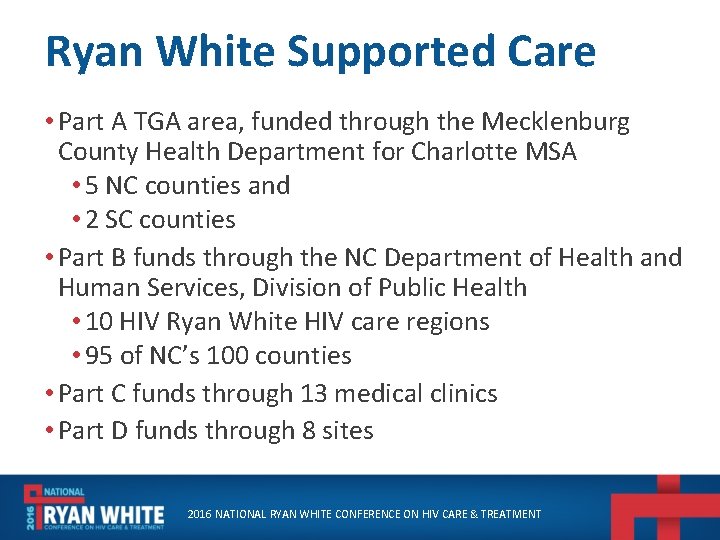 Ryan White Supported Care

• Part A TGA area, funded through the Mecklenburg County Health Department for Charlotte MSA
  • 5 NC counties and
  • 2 SC counties
• Part B funds through the NC Department of Health and Human Services, Division of Public Health
  • 10 HIV Ryan White HIV care regions
  • 95 of NC's 100 counties
• Part C funds through 13 medical clinics
• Part D funds through 8 sites

2016 NATIONAL RYAN WHITE CONFERENCE ON HIV CARE & TREATMENT

2016 NATIONAL RYAN WHITE CONFERENCE ON HIV CARE & TREATMENT